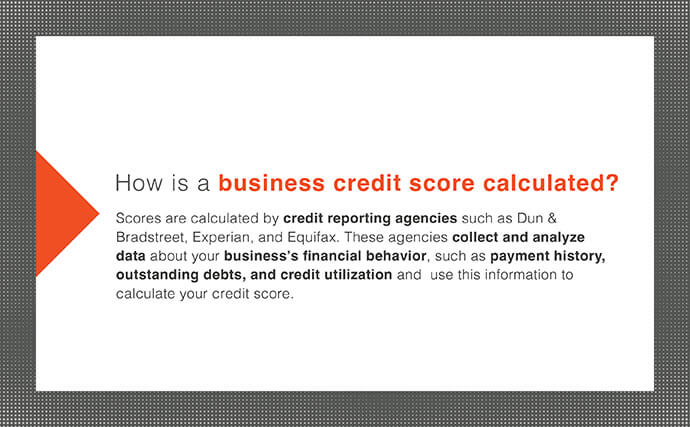 How is a business credit score calculated?

Scores are calculated by credit reporting agencies such as Dun & Bradstreet, Experian, and Equifax. These agencies collect and analyze data about your business's financial behavior, such as payment history, outstanding debts, and credit utilization and use this information to calculate your credit score.